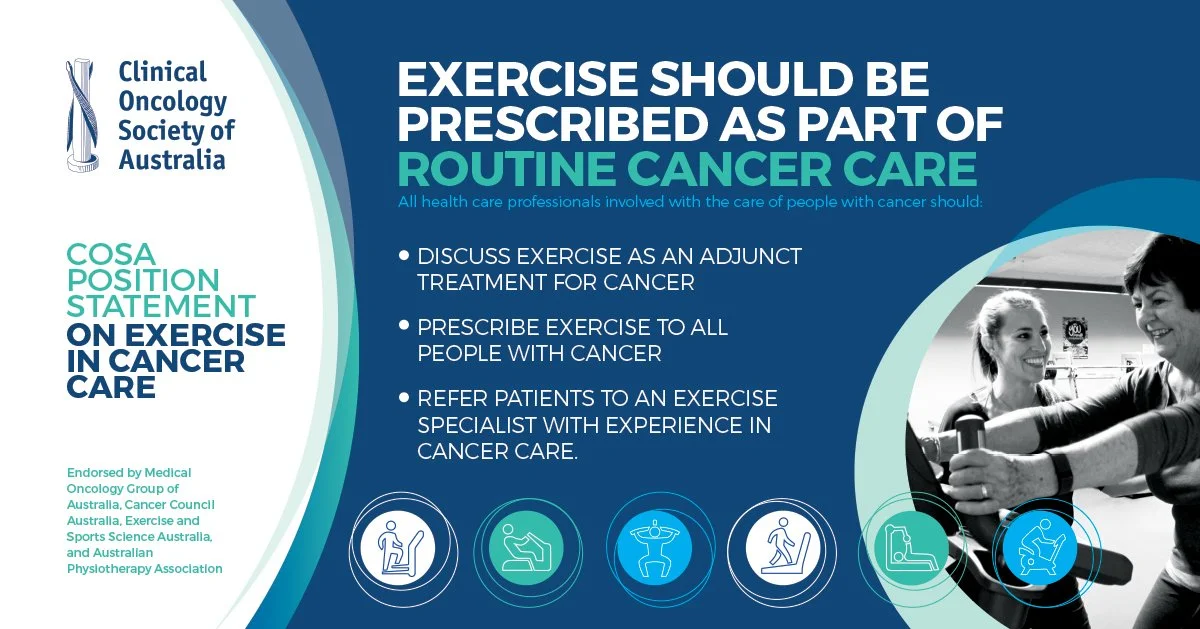 Clinical Oncology Society of Australia

COSA POSITION STATEMENT ON EXERCISE IN CANCER CARE

Endorsed by Medical Oncology Group of Australia, Cancer Council Australia, Exercise and Sports Science Australia, and Australian Physiotherapy Association

EXERCISE SHOULD BE PRESCRIBED AS PART OF ROUTINE CANCER CARE

All health care professionals involved with the care of people with cancer should:

• DISCUSS EXERCISE AS AN ADJUNCT TREATMENT FOR CANCER

• PRESCRIBE EXERCISE TO ALL PEOPLE WITH CANCER

• REFER PATIENTS TO AN EXERCISE SPECIALIST WITH EXPERIENCE IN CANCER CARE.